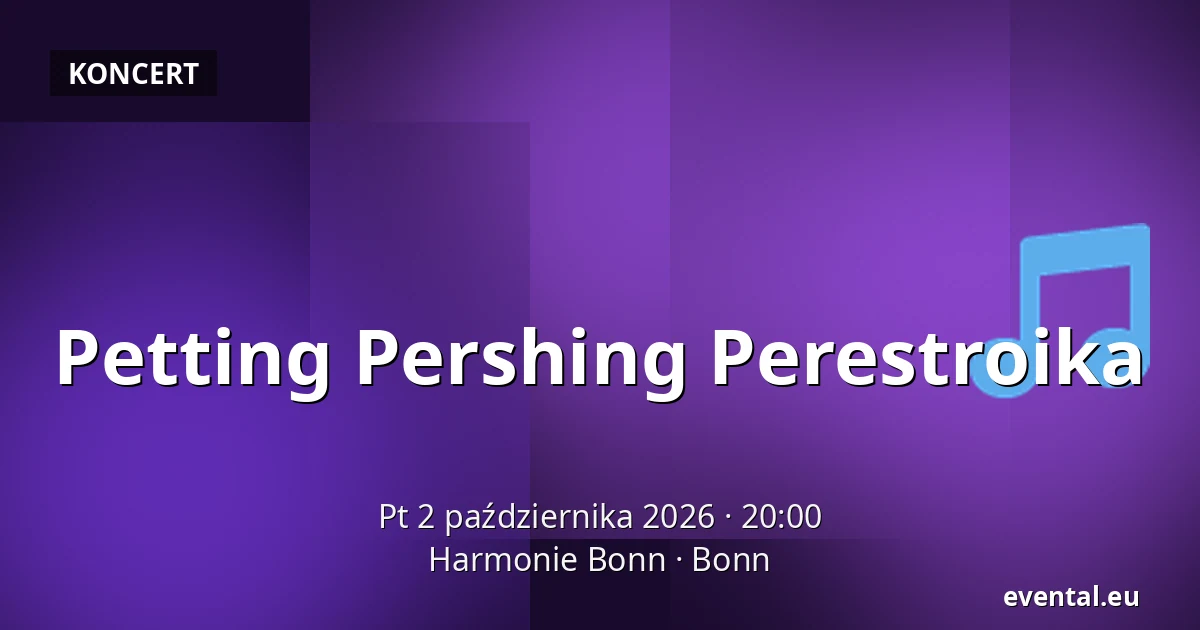 KONCERT

Petting Pershing Perestroika

Pt 2 października 2026 · 20:00
Harmonie Bonn · Bonn

evental.eu